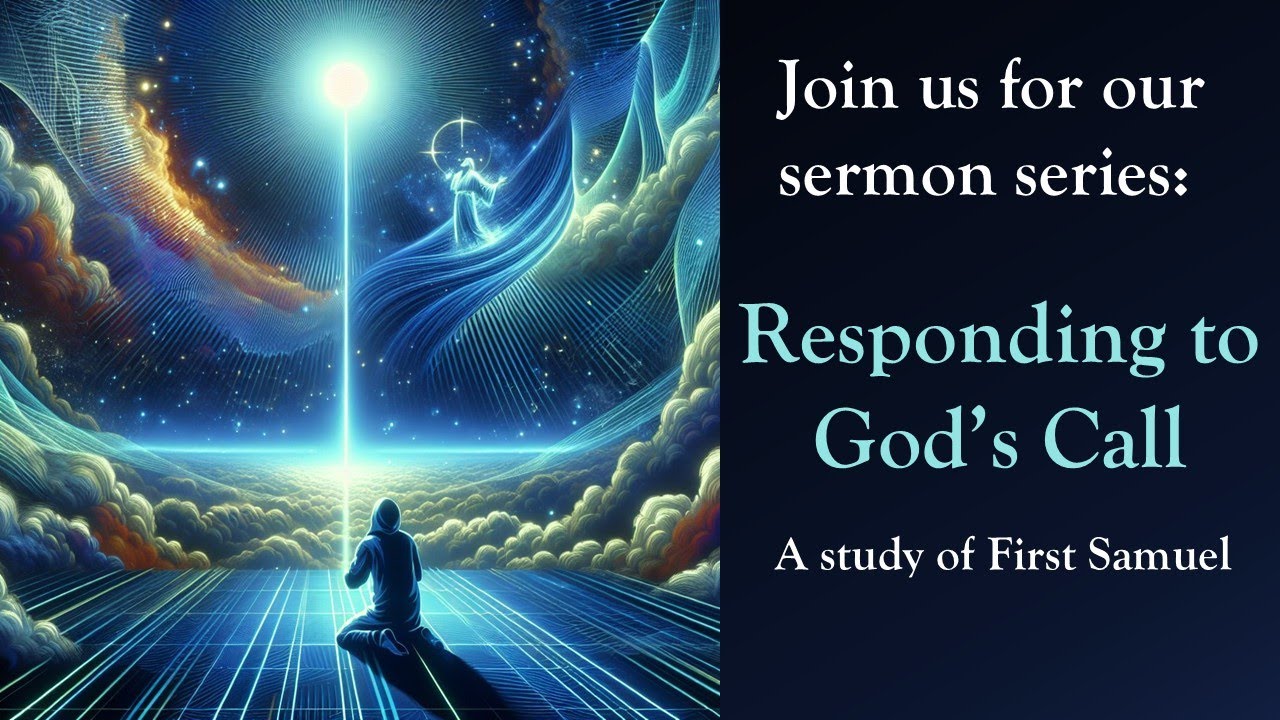 Join us for our sermon series:

Responding to God's Call

A study of First Samuel